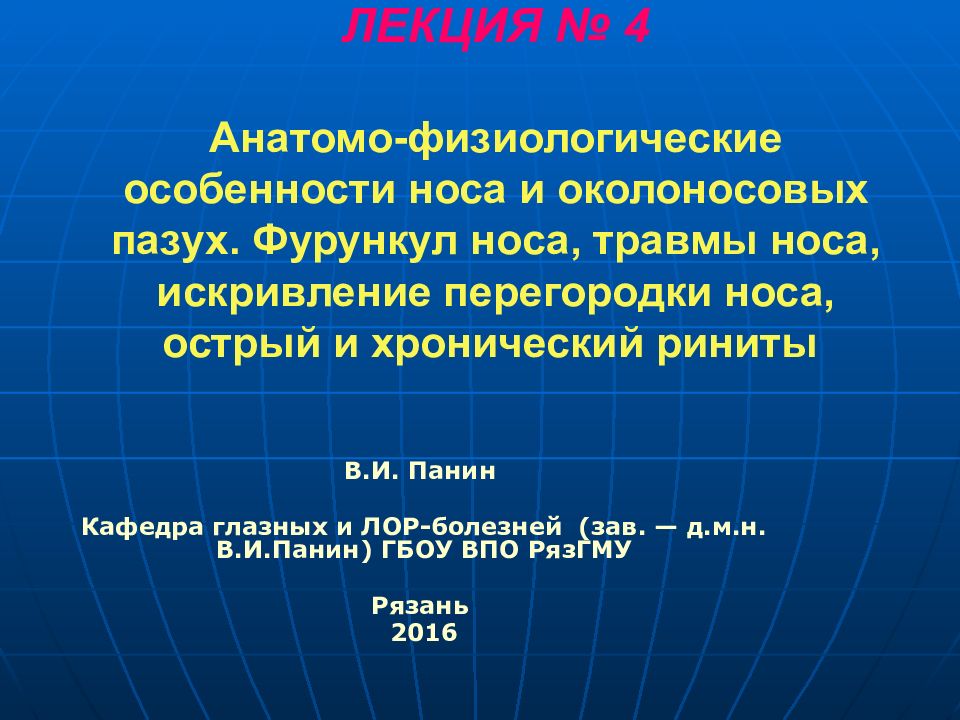 ЛЕКЦИЯ № 4

Анатомо-физиологические особенности носа и околоносовых пазух. Фурункул носа, травмы носа, искривление перегородки носа, острый и хронический риниты

В.И. Панин

Кафедра глазных и ЛОР-болезней (зав. — д.м.н. В.И.Панин) ГБОУ ВПО РязГМУ

Рязань
2016